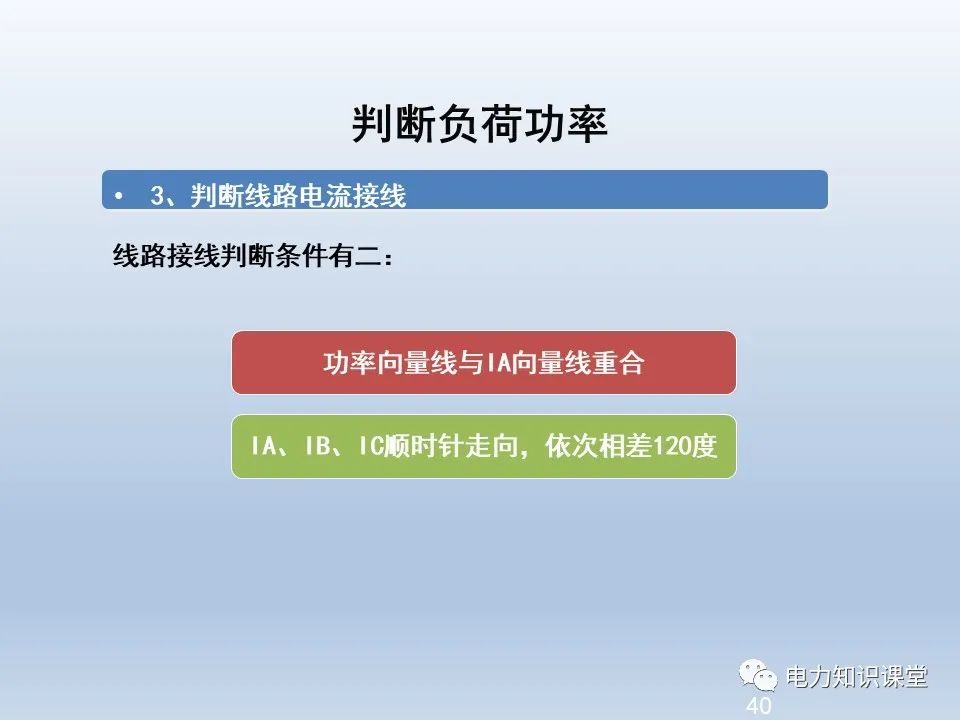 判断负荷功率

• 3、判断线路电流接线

线路接线判断条件有二：

功率向量线与IA向量线重合

IA、IB、IC顺时针走向，依次相差120度

电力知识课堂

40